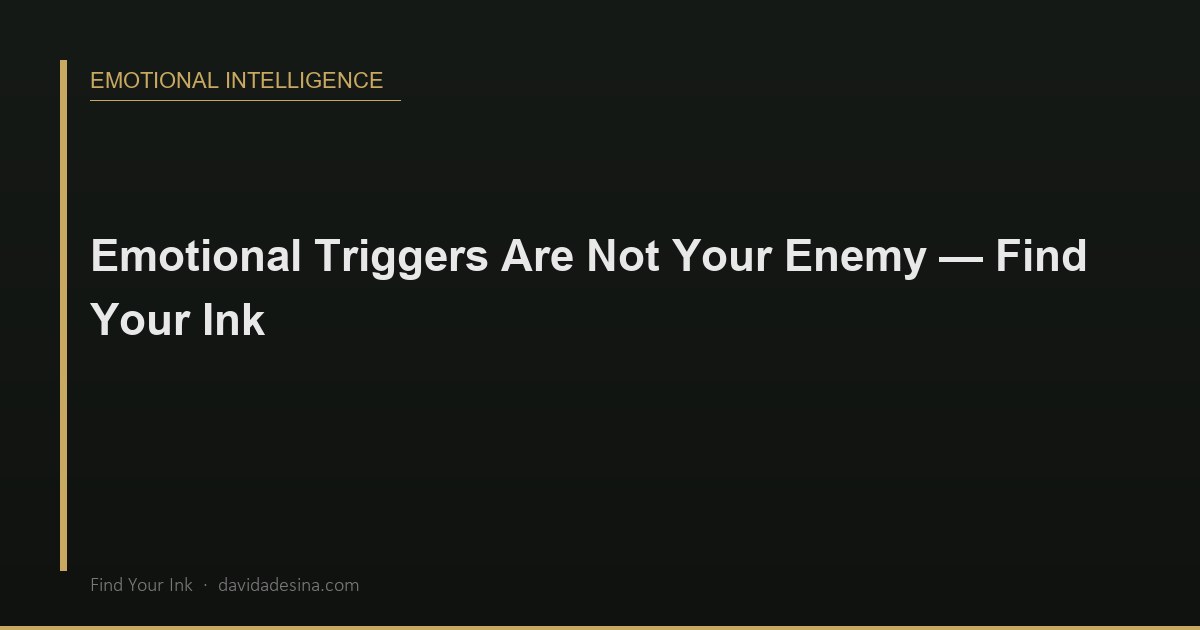 EMOTIONAL INTELLIGENCE

Emotional Triggers Are Not Your Enemy — Find Your Ink

Find Your Ink · davidadesina.com